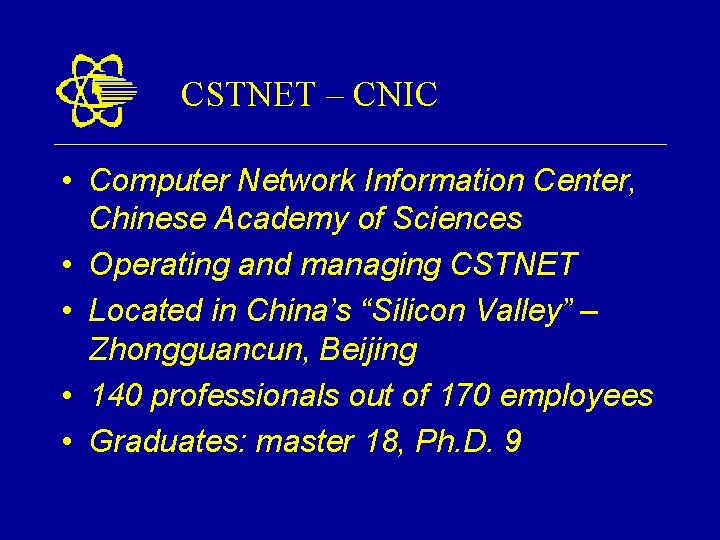 CSTNET – CNIC

• Computer Network Information Center, Chinese Academy of Sciences
• Operating and managing CSTNET
• Located in China's "Silicon Valley" – Zhongguancun, Beijing
• 140 professionals out of 170 employees
• Graduates: master 18, Ph.D. 9